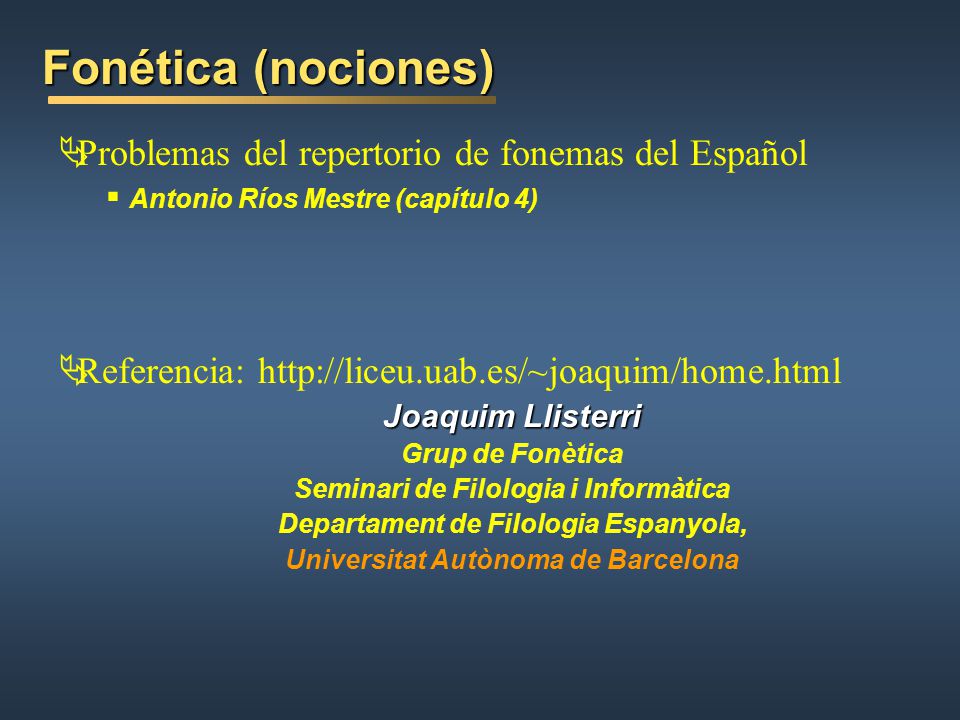 Fonética (nociones)

Problemas del repertorio de fonemas del Español

Antonio Ríos Mestre (capítulo 4)

Referencia: http://liceu.uab.es/~joaquim/home.html

Joaquim Llisterri
Grup de Fonètica
Seminari de Filologia i Informàtica
Departament de Filologia Espanyola,
Universitat Autònoma de Barcelona